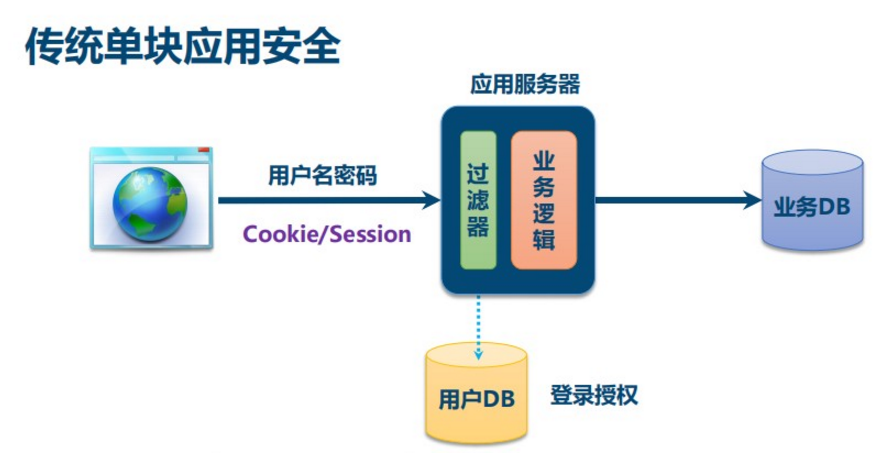 传统单块应用安全

应用服务器

用户名密码

Cookie/Session

过滤器

业务逻辑

业务DB

用户DB

登录授权